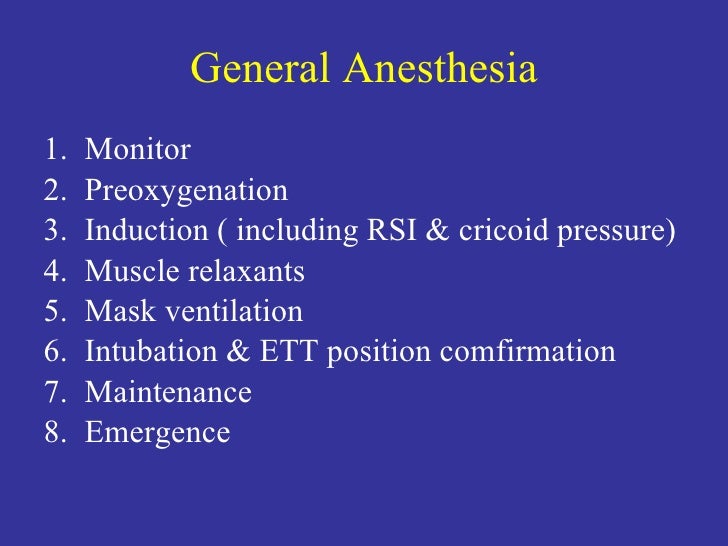 General Anesthesia

1. Monitor
2. Preoxygenation
3. Induction ( including RSI & cricoid pressure)
4. Muscle relaxants
5. Mask ventilation
6. Intubation & ETT position comfirmation
7. Maintenance
8. Emergence